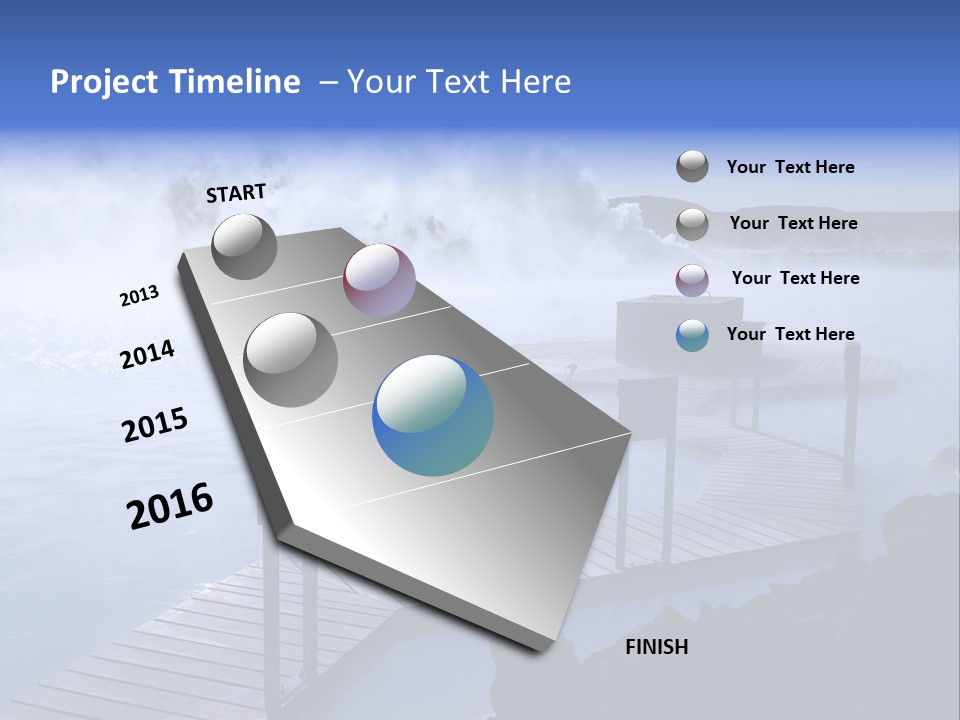 Project Timeline – Your Text Here

START

2013

2014

2015

2016

FINISH

Your Text Here

Your Text Here

Your Text Here

Your Text Here